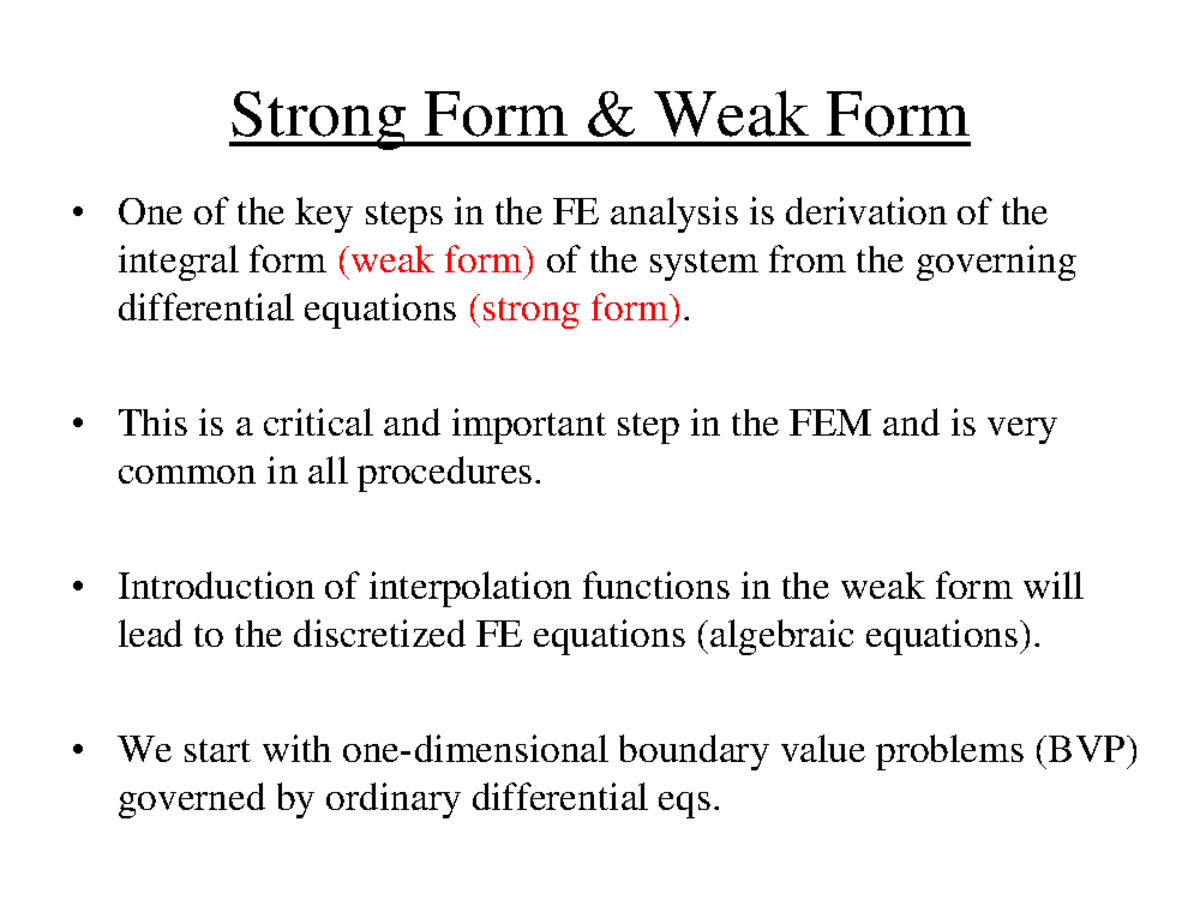 Strong Form & Weak Form

• One of the key steps in the FE analysis is derivation of the integral form (weak form) of the system from the governing differential equations (strong form).

• This is a critical and important step in the FEM and is very common in all procedures.

• Introduction of interpolation functions in the weak form will lead to the discretized FE equations (algebraic equations).

• We start with one-dimensional boundary value problems (BVP) governed by ordinary differential eqs.